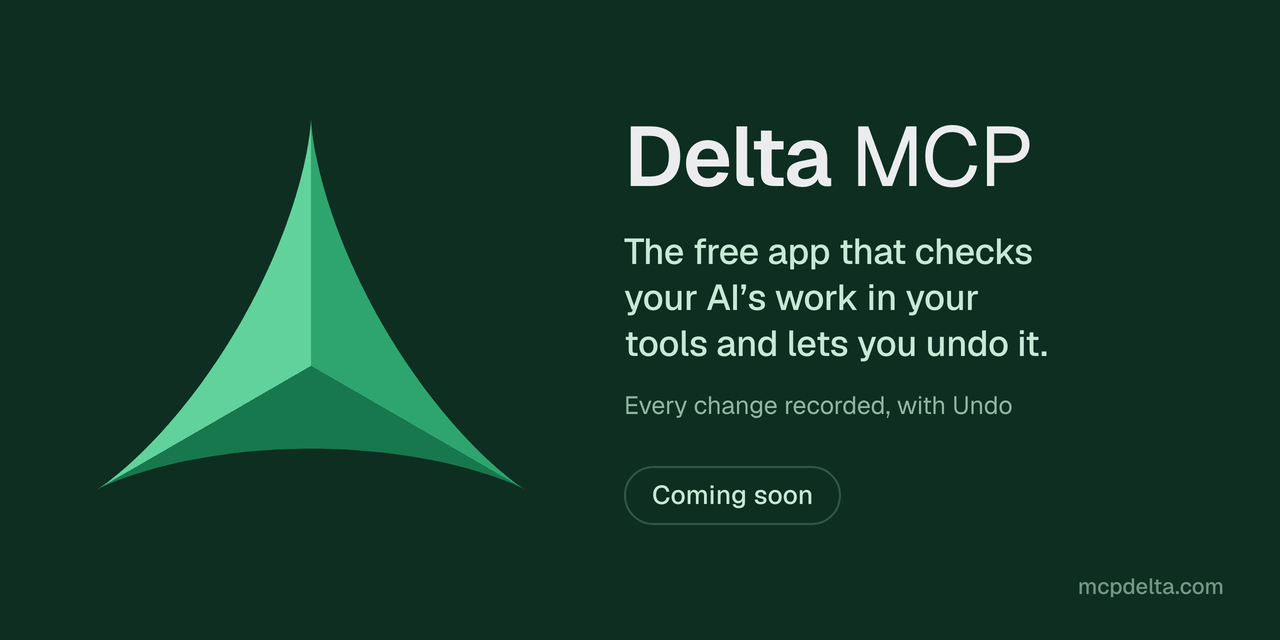 Delta MCP

The free app that checks your AI's work in your tools and lets you undo it.

Every change recorded, with Undo

Coming soon

mcpdelta.com